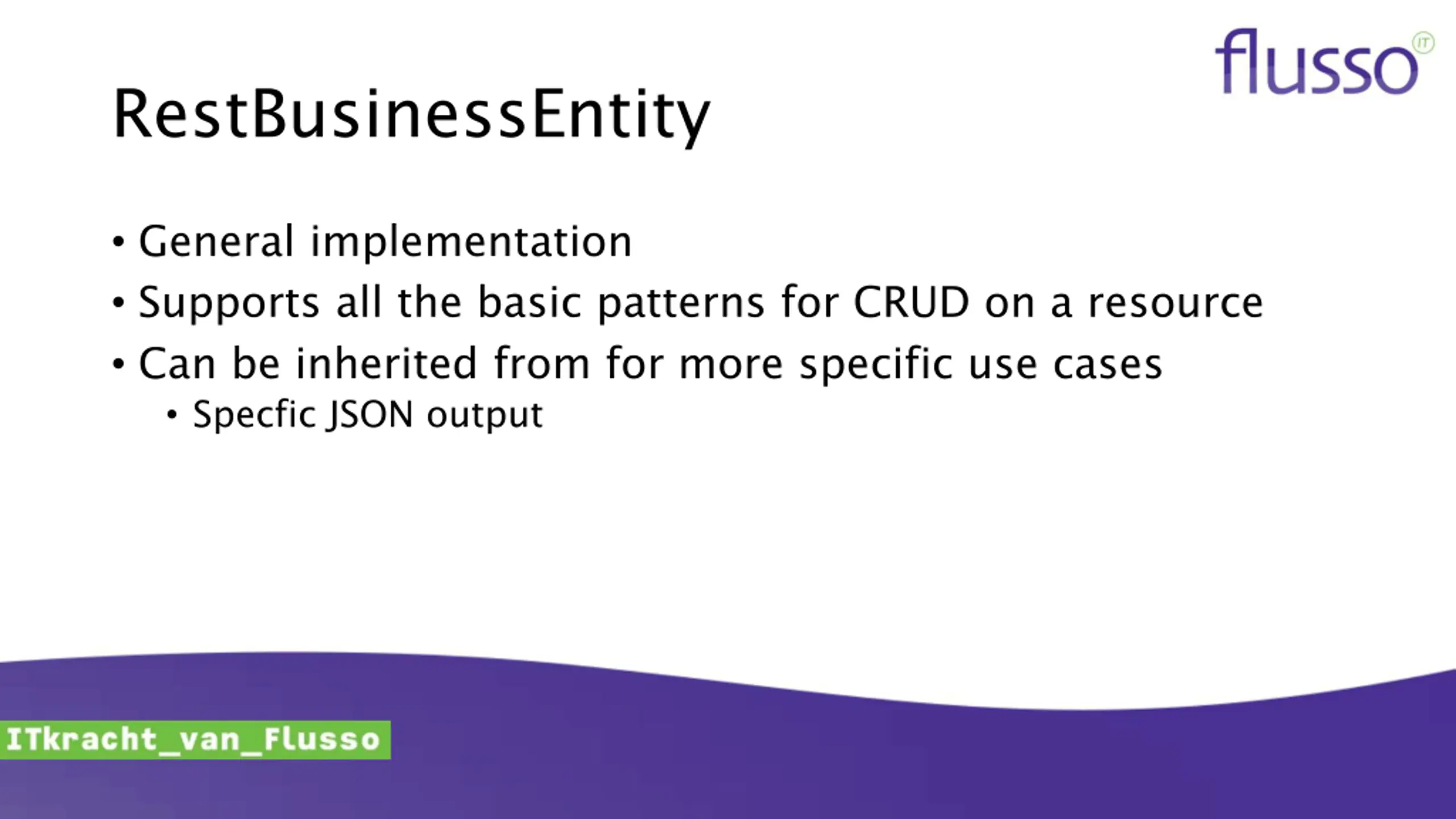 flusso IT

RestBusinessEntity

• General implementation
• Supports all the basic patterns for CRUD on a resource
• Can be inherited from for more specific use cases
  • Specfic JSON output

ITkracht_van_Flusso